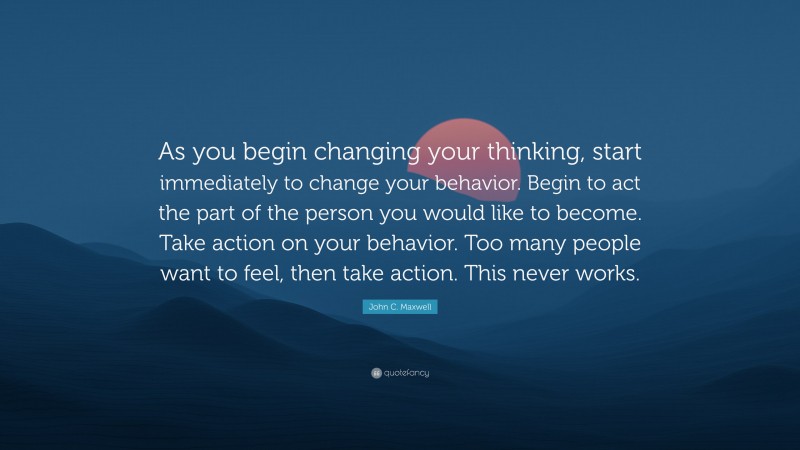 As you begin changing your thinking, start immediately to change your behavior. Begin to act the part of the person you would like to become. Take action on your behavior. Too many people want to feel, then take action. This never works.

John C. Maxwell

quotefancy